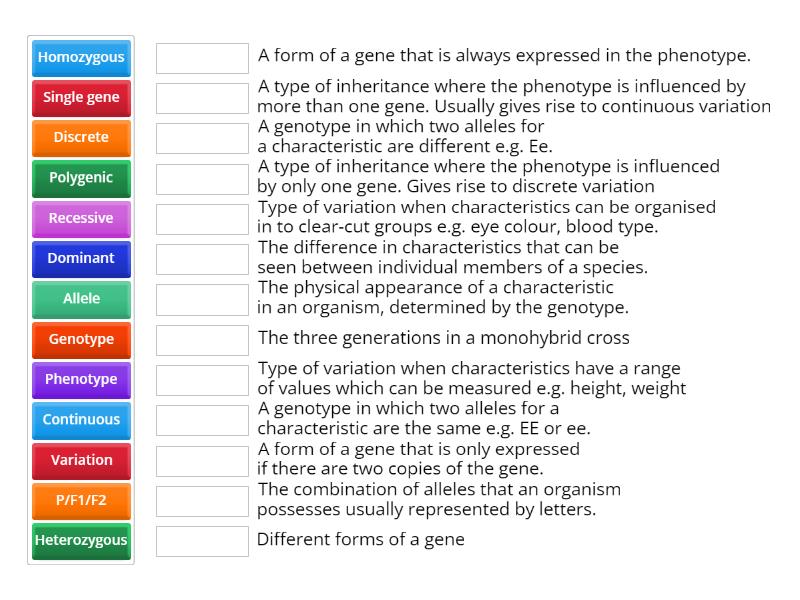 Homozygous
Single gene
Discrete
Polygenic
Recessive
Dominant
Allele
Genotype
Phenotype
Continuous
Variation
P/F1/F2
Heterozygous

A form of a gene that is always expressed in the phenotype.

A type of inheritance where the phenotype is influenced by more than one gene. Usually gives rise to continuous variation

A genotype in which two alleles for a characteristic are different e.g. Ee.

A type of inheritance where the phenotype is influenced by only one gene. Gives rise to discrete variation

Type of variation when characteristics can be organised in to clear-cut groups e.g. eye colour, blood type.

The difference in characteristics that can be seen between individual members of a species.

The physical appearance of a characteristic in an organism, determined by the genotype.

The three generations in a monohybrid cross

Type of variation when characteristics have a range of values which can be measured e.g. height, weight

A genotype in which two alleles for a characteristic are the same e.g. EE or ee.

A form of a gene that is only expressed if there are two copies of the gene.

The combination of alleles that an organism possesses usually represented by letters.

Different forms of a gene